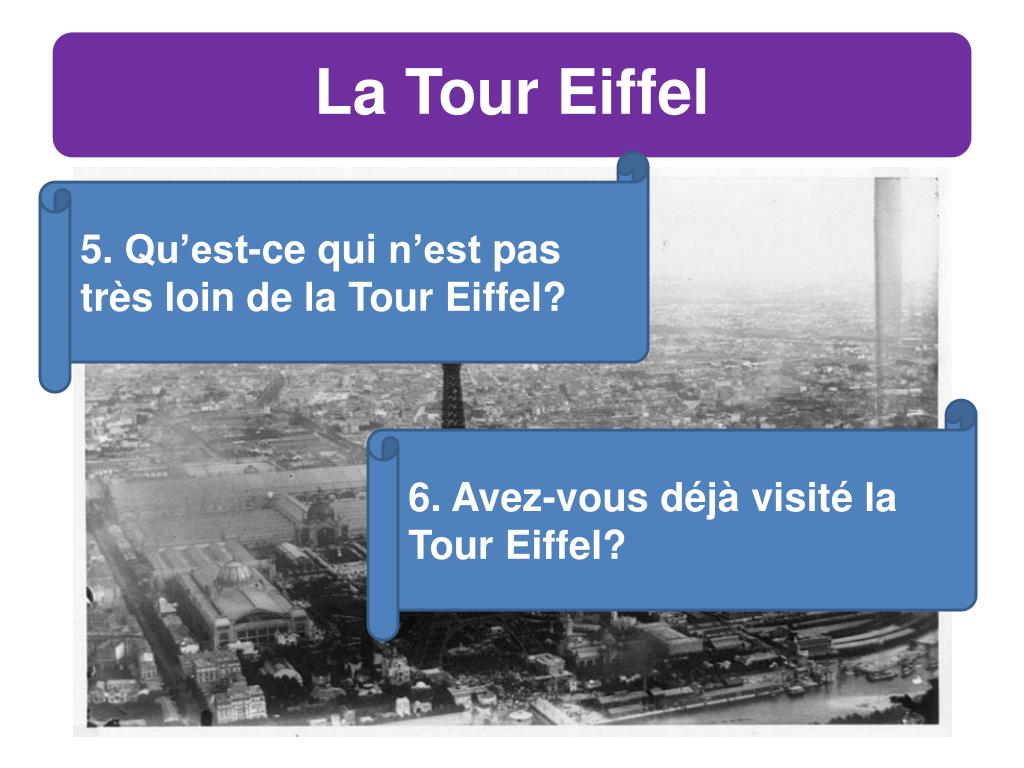 La Tour Eiffel

5. Qu’est-ce qui n’est pas très loin de la Tour Eiffel?

6. Avez-vous déjà visité la Tour Eiffel?